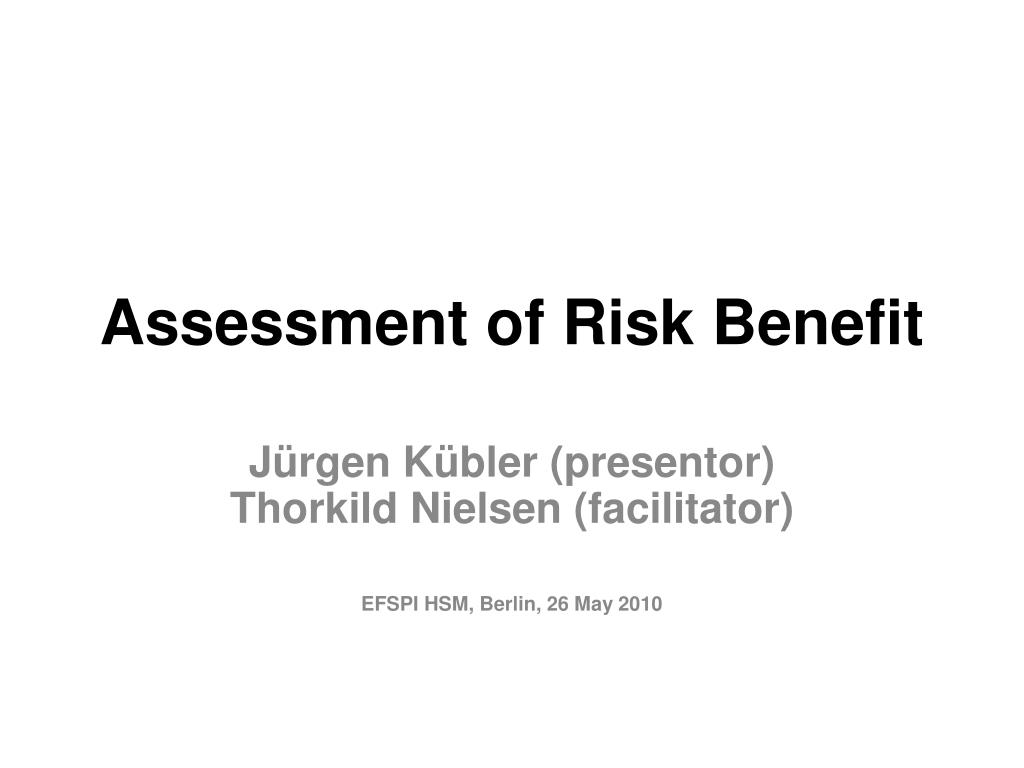 Assessment of Risk Benefit

Jürgen Kübler (presentor)
Thorkild Nielsen (facilitator)

EFSPI HSM, Berlin, 26 May 2010